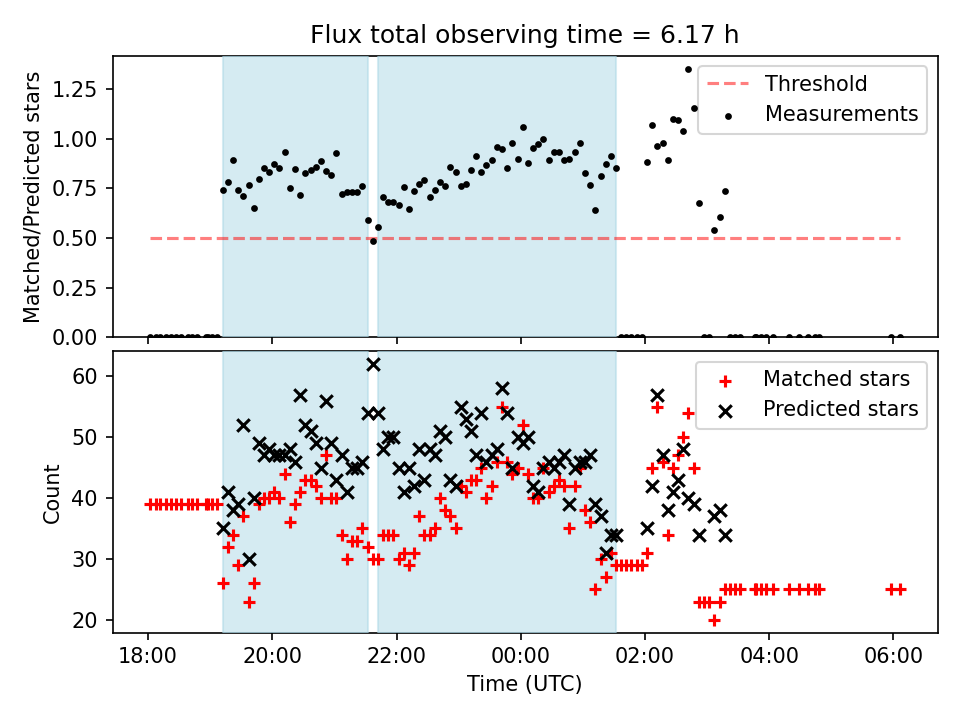 Flux total observing time = 6.17 h

Matched/Predicted stars

1.25
1.00
0.75
0.50
0.25
0.00

Threshold
Measurements

Count

60
50
40
30
20

Matched stars
Predicted stars

18:00
20:00
22:00
00:00
02:00
04:00
06:00

Time (UTC)